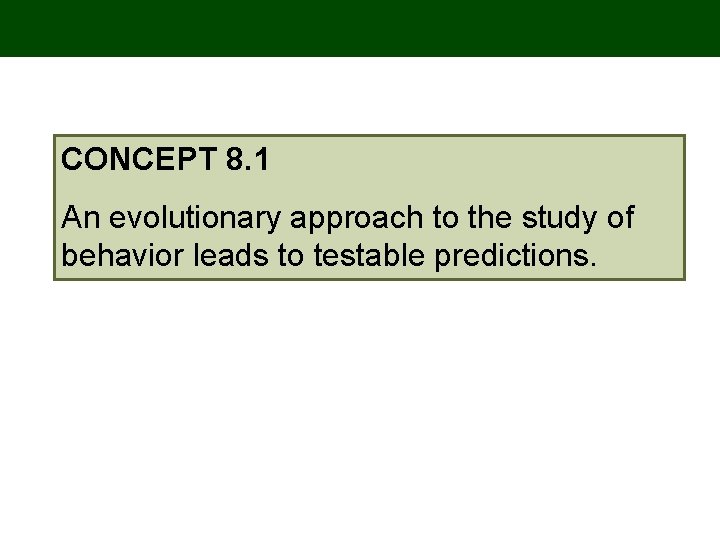 CONCEPT 8.1

An evolutionary approach to the study of behavior leads to testable predictions.